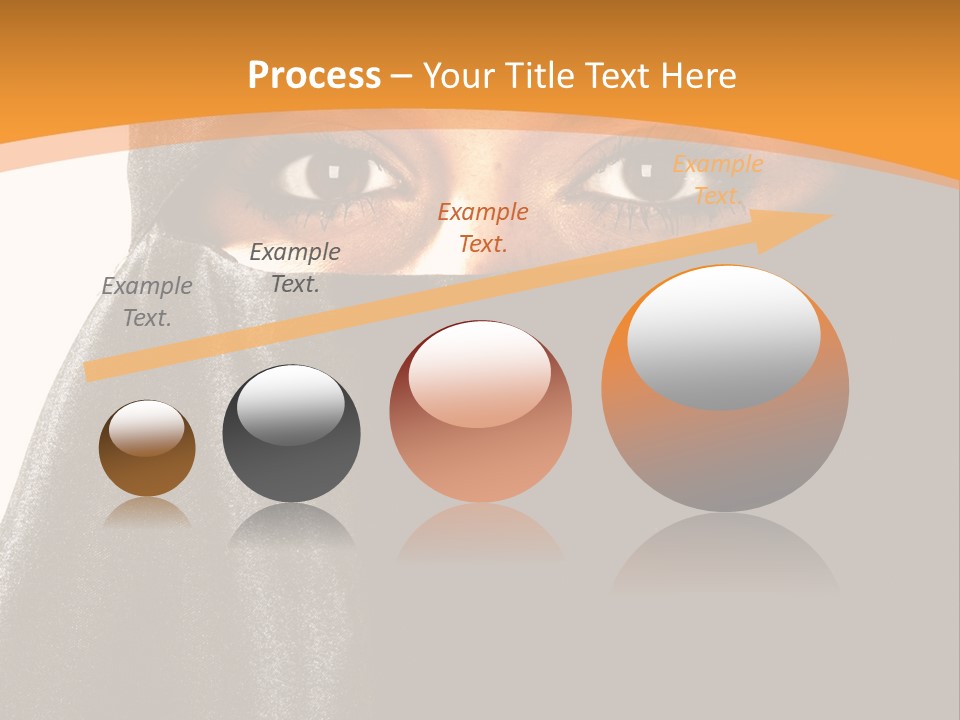 Process – Your Title Text Here

Example Text.

Example Text.

Example Text.

Example Text.